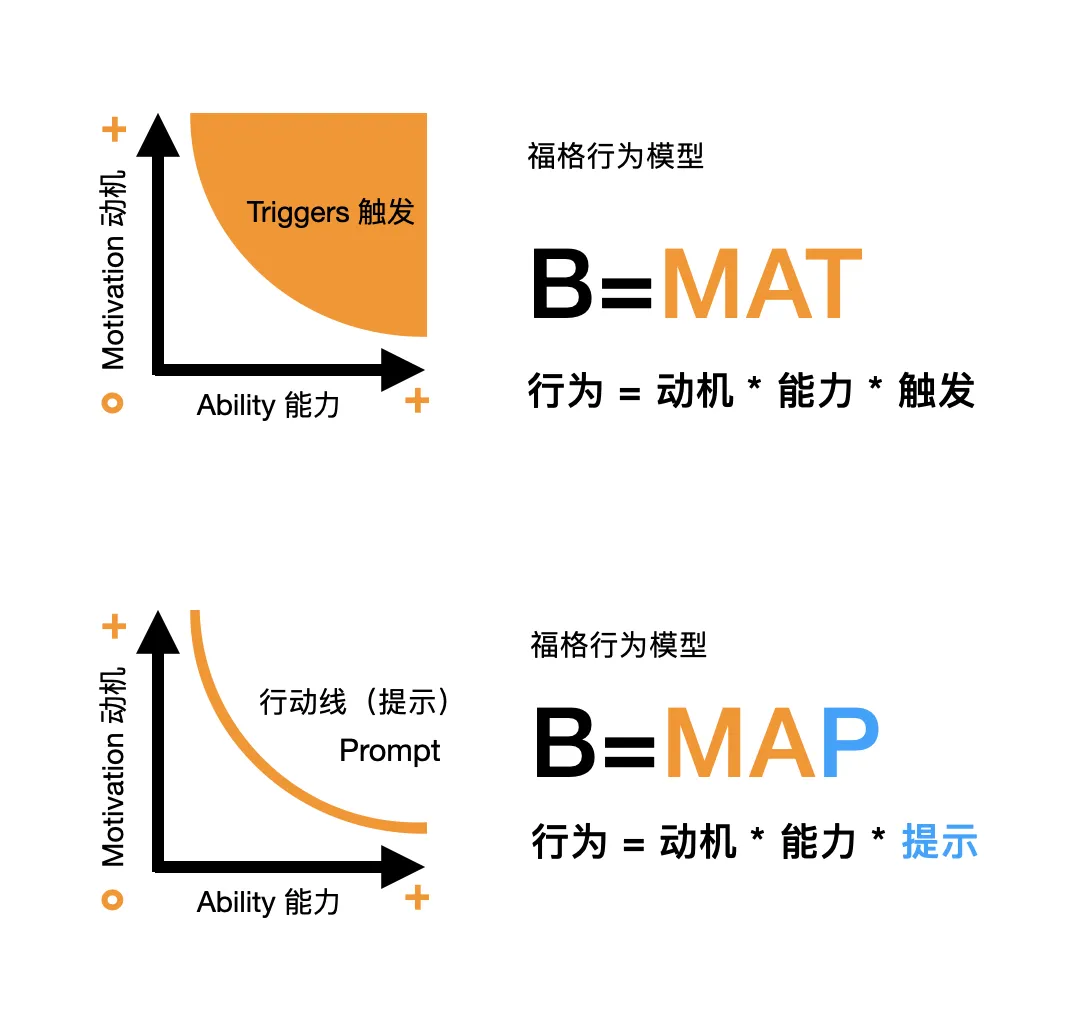 +
Motivation 动机
Triggers 触发
Ability 能力
+

福格行为模型

B=MAT

行为 = 动机 * 能力 * 触发

+
Motivation 动机
行动线（提示）
Prompt
Ability 能力
+

福格行为模型

B=MAP

行为 = 动机 * 能力 * 提示